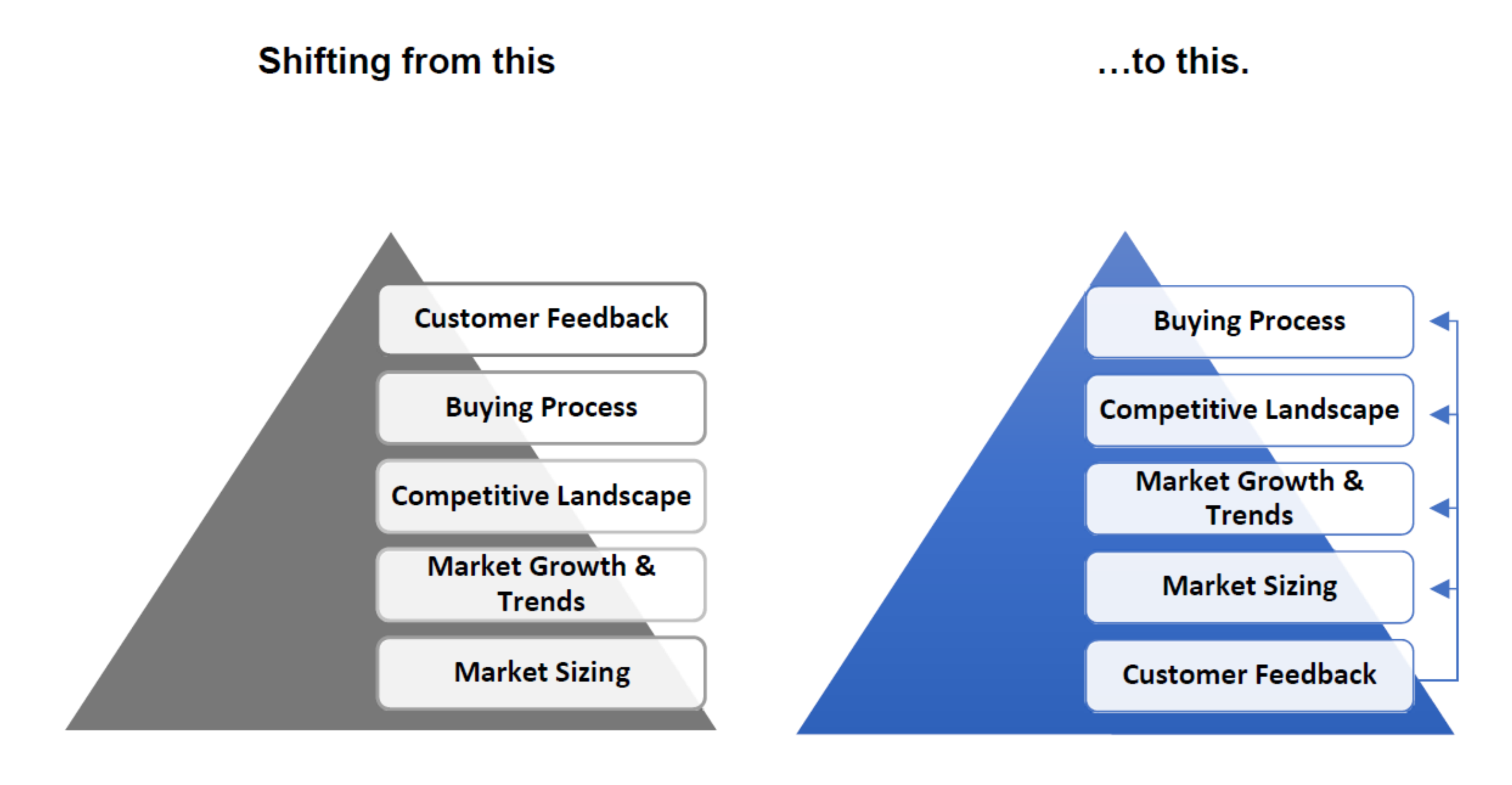 Shifting from this

Customer Feedback

Buying Process

Competitive Landscape

Market Growth & Trends

Market Sizing

…to this.

Buying Process

Competitive Landscape

Market Growth & Trends

Market Sizing

Customer Feedback